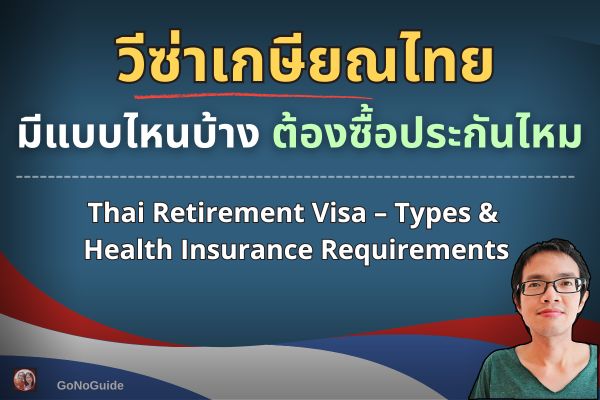 วีซ่าเกษียณไทย

มีแบบไหนบ้าง ต้องซื้อประกันไหม

Thai Retirement Visa – Types & Health Insurance Requirements

GoNoGuide